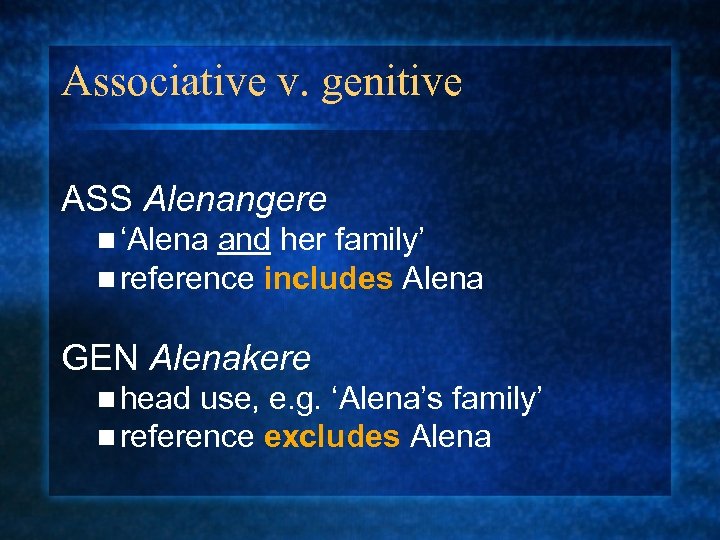 Associative v. genitive

ASS Alenangere
‘Alena and her family’
reference includes Alena

GEN Alenakere
head use, e.g. ‘Alena’s family’
reference excludes Alena